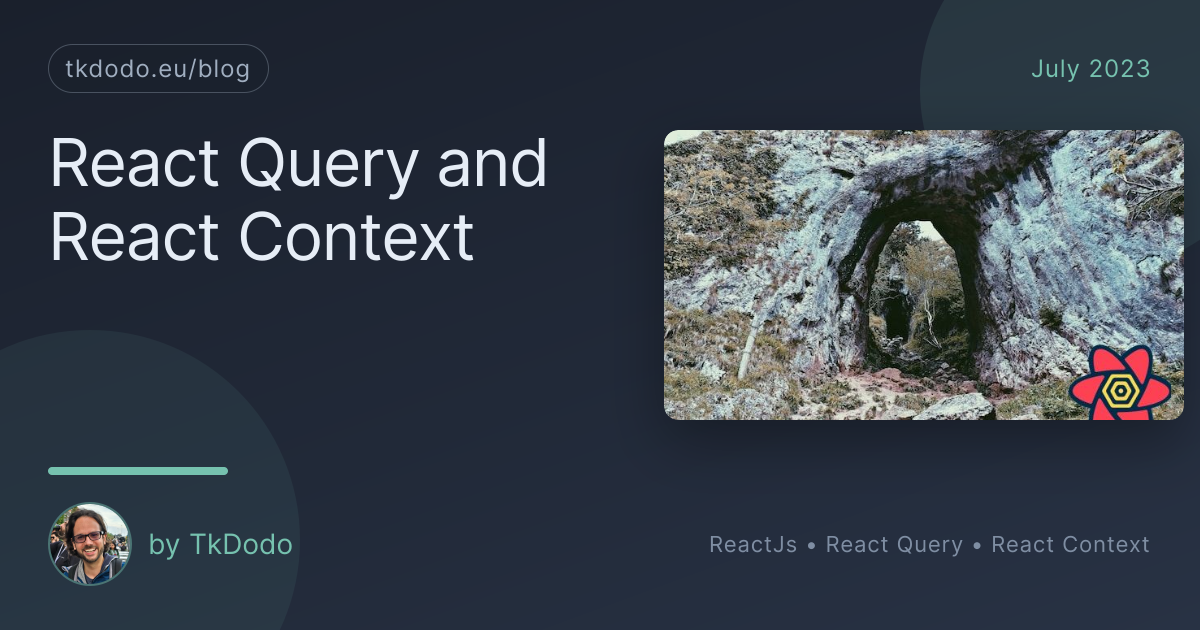 tkdodo.eu/blog

July 2023

React Query and React Context

by TkDodo

ReactJs • React Query • React Context